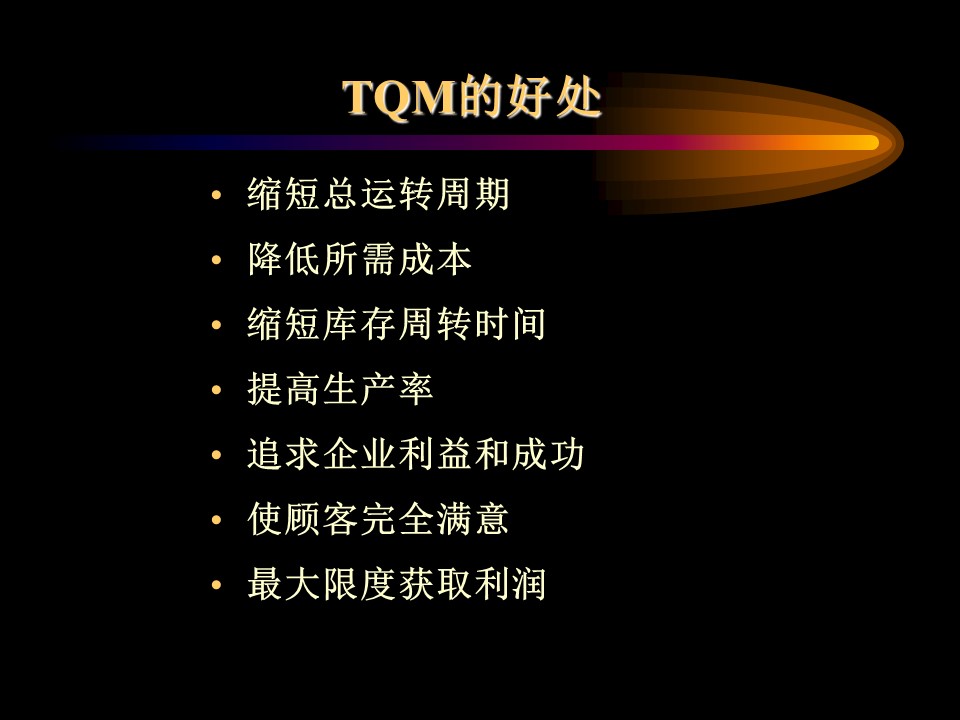 TQM的好处

• 缩短总运转周期
• 降低所需成本
• 缩短库存周转时间
• 提高生产率
• 追求企业利益和成功
• 使顾客完全满意
• 最大限度获取利润